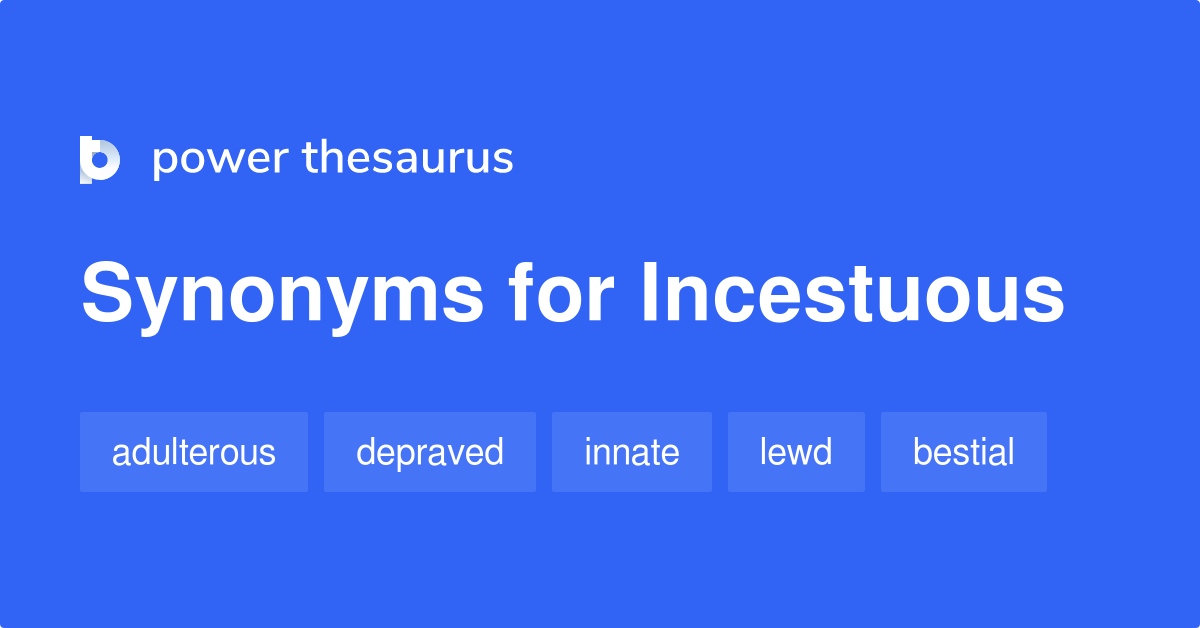 power thesaurus

Synonyms for Incestuous

adulterous depraved innate lewd bestial